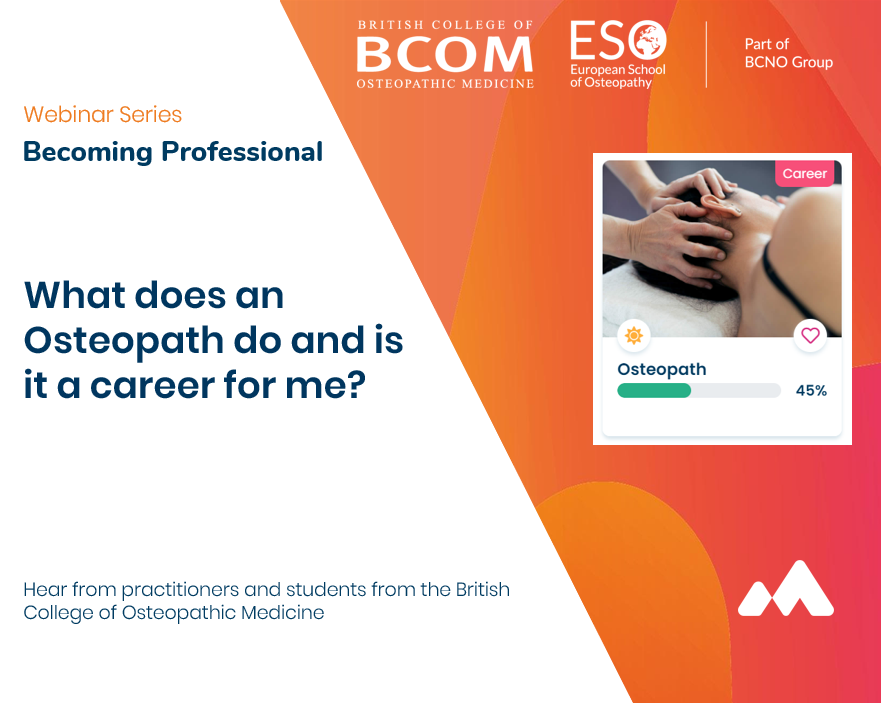 BRITISH COLLEGE OF
BCOM
OSTEOPATHIC MEDICINE

ESO
European School of Osteopathy

Part of
BCNO Group

Webinar Series

Becoming Professional

What does an Osteopath do and is it a career for me?

Career

Osteopath

45%

Hear from practitioners and students from the British College of Osteopathic Medicine